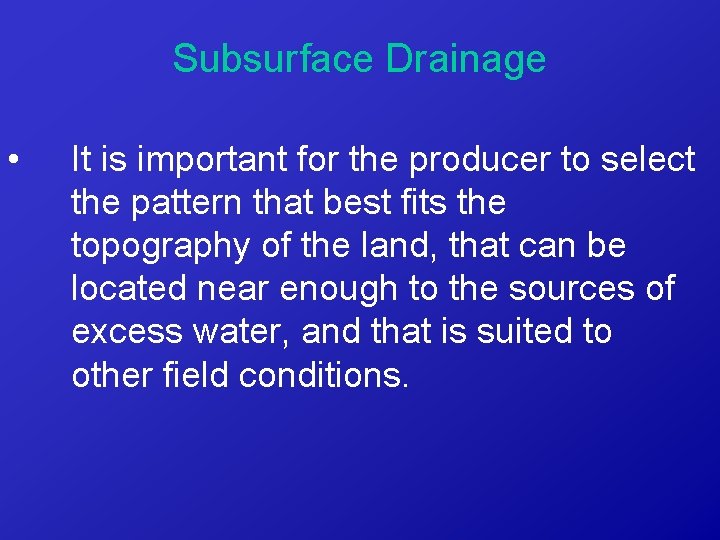 Subsurface Drainage

• It is important for the producer to select the pattern that best fits the topography of the land, that can be located near enough to the sources of excess water, and that is suited to other field conditions.